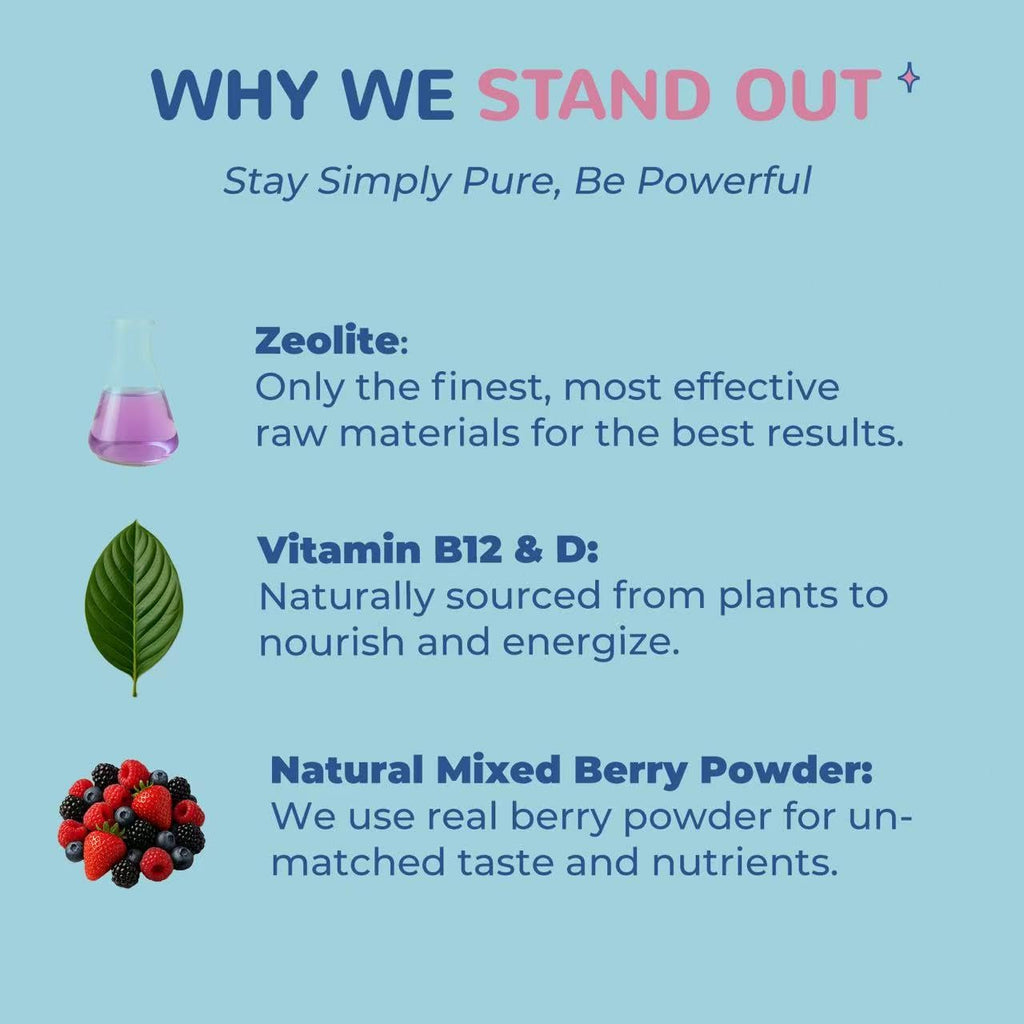 WHY WE STAND OUT

Stay Simply Pure, Be Powerful

Zeolite:
Only the finest, most effective raw materials for the best results.

Vitamin B12 & D:
Naturally sourced from plants to nourish and energize.

Natural Mixed Berry Powder:
We use real berry powder for unmatched taste and nutrients.